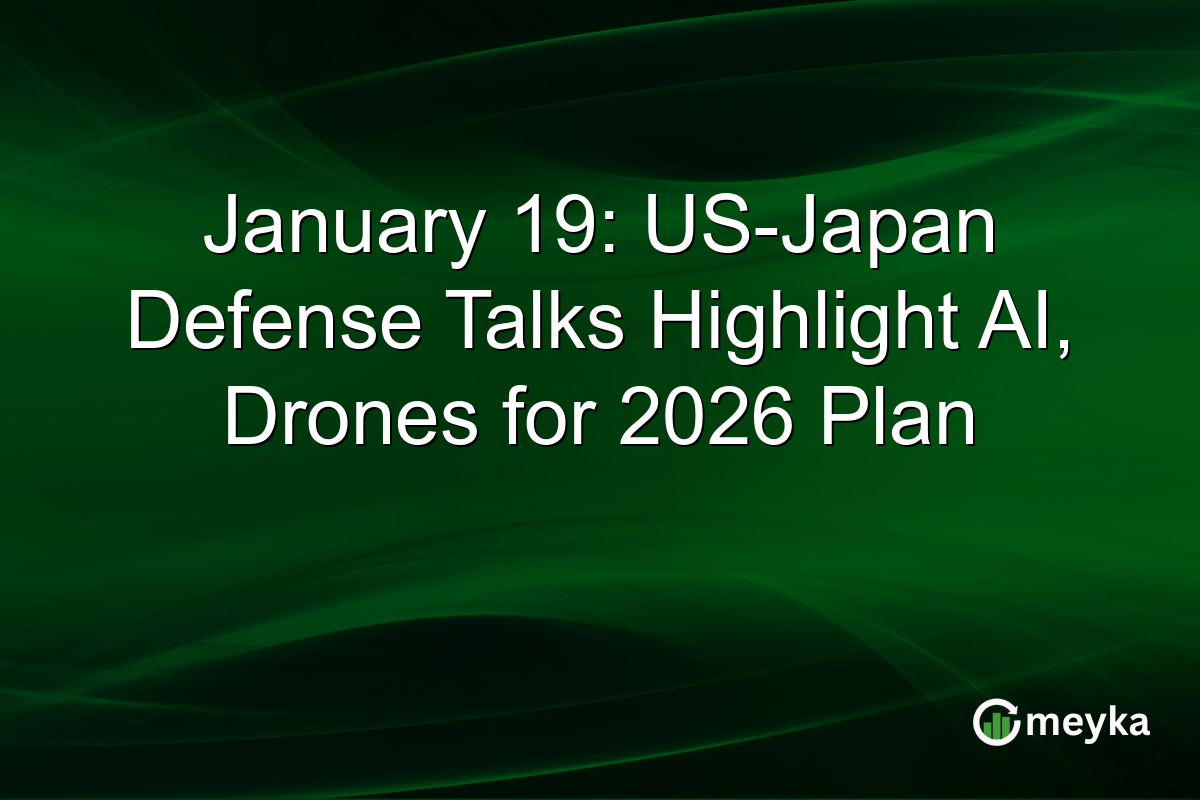 January 19: US-Japan Defense Talks Highlight AI, Drones for 2026 Plan

meyka